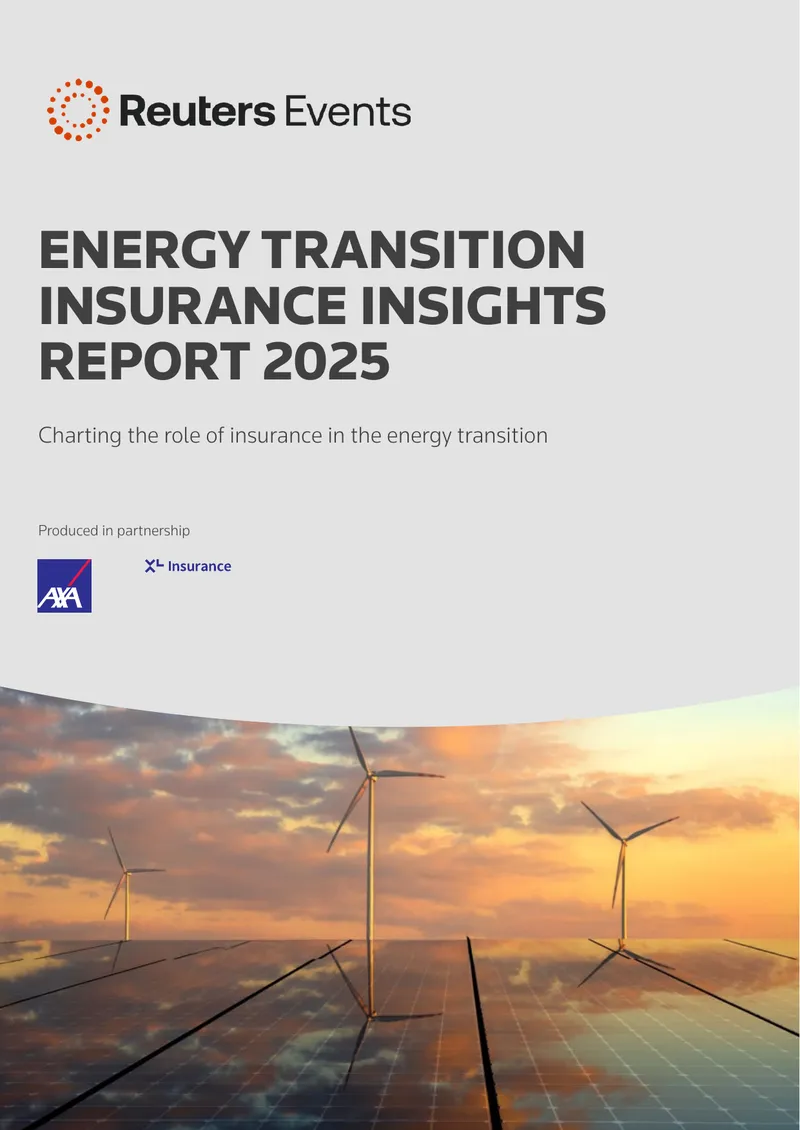 Reuters Events

ENERGY TRANSITION INSURANCE INSIGHTS REPORT 2025

Charting the role of insurance in the energy transition

Produced in partnership

AXA

XL Insurance